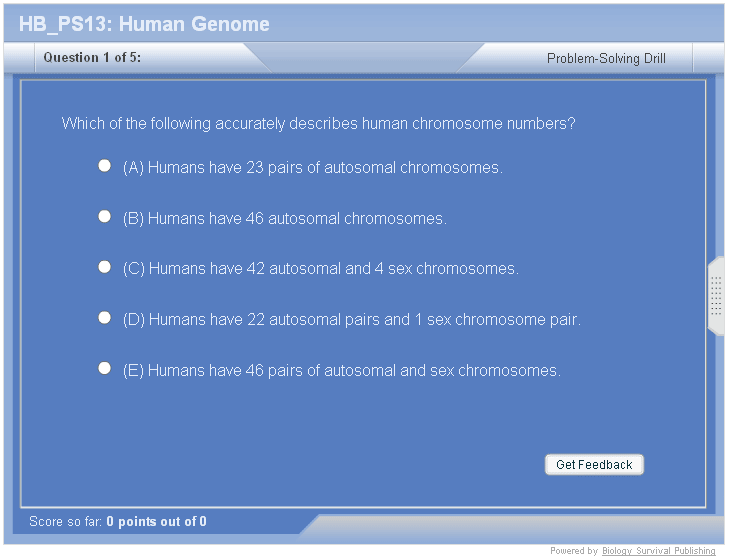 HB_PS13: Human Genome

Question 1 of 5:

Problem-Solving Drill

Which of the following accurately describes human chromosome numbers?

(A) Humans have 23 pairs of autosomal chromosomes.

(B) Humans have 46 autosomal chromosomes.

(C) Humans have 42 autosomal and 4 sex chromosomes.

(D) Humans have 22 autosomal pairs and 1 sex chromosome pair.

(E) Humans have 46 pairs of autosomal and sex chromosomes.

Get Feedback

Score so far: 0 points out of 0

Powered by Biology Survival Publishing